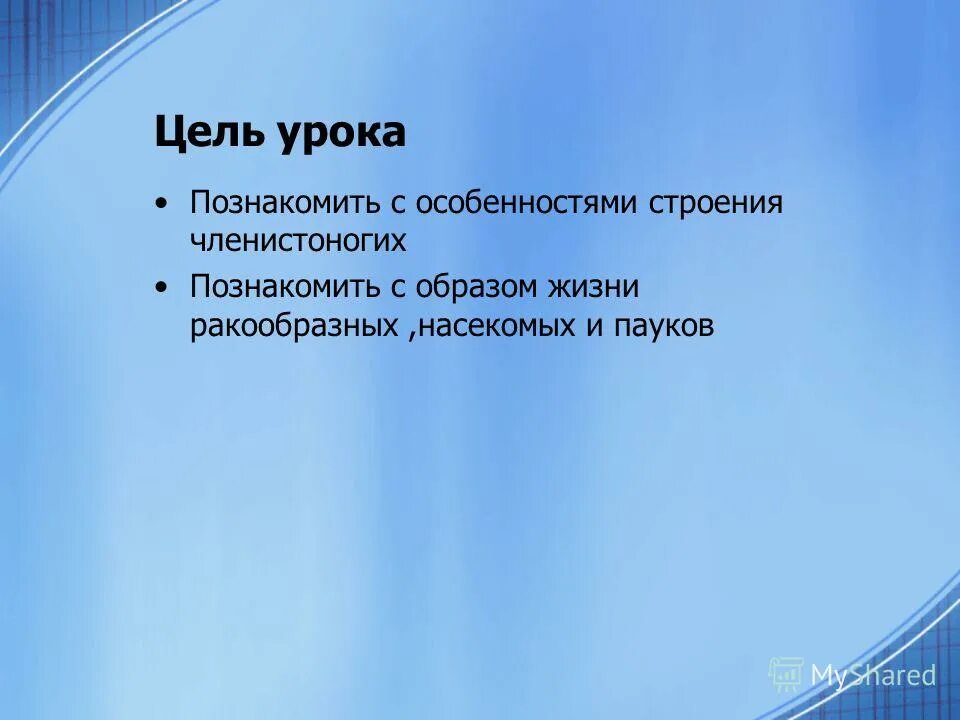 Цель урока

• Познакомить с особенностями строения членистоногих
• Познакомить с образом жизни ракообразных ,насекомых и пауков

MyShared